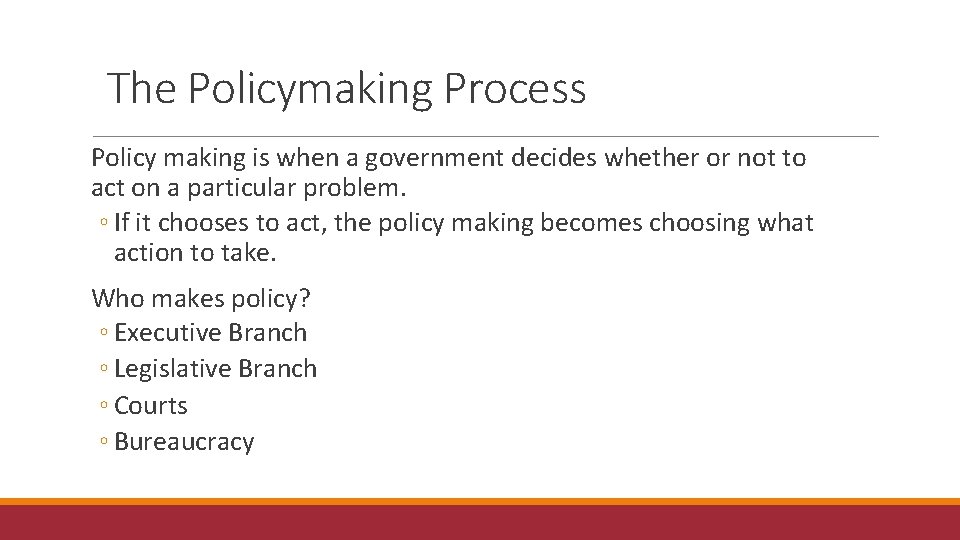 The Policymaking Process

Policy making is when a government decides whether or not to act on a particular problem.
◦ If it chooses to act, the policy making becomes choosing what action to take.

Who makes policy?
◦ Executive Branch
◦ Legislative Branch
◦ Courts
◦ Bureaucracy